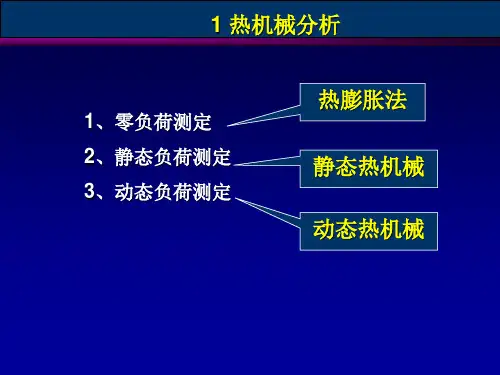 1 热机械分析

1、零负荷测定

2、静态负荷测定

3、动态负荷测定

热膨胀法

静态热机械

动态热机械